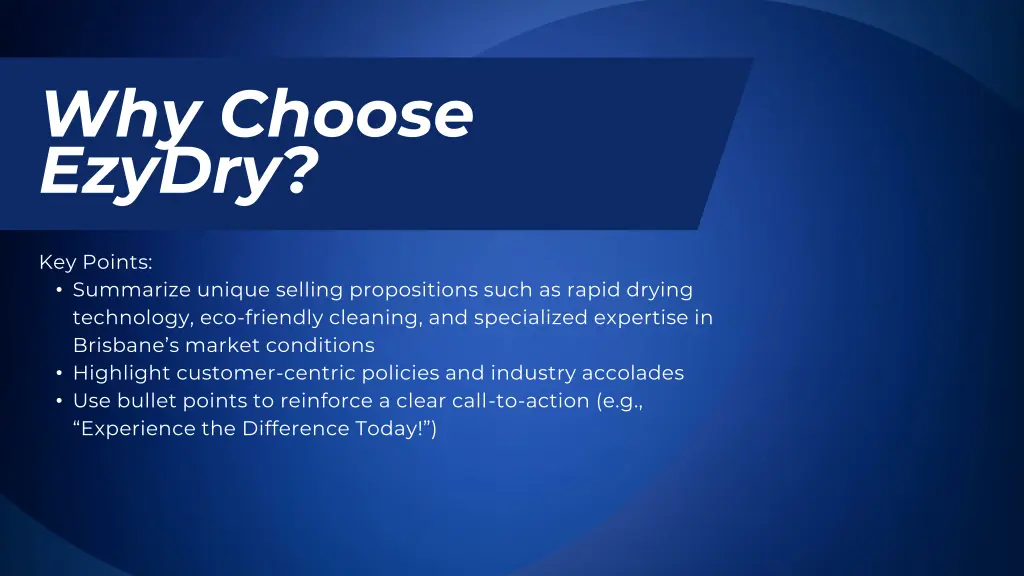 Why Choose EzyDry?

Key Points:
• Summarize unique selling propositions such as rapid drying technology, eco-friendly cleaning, and specialized expertise in Brisbane’s market conditions
• Highlight customer-centric policies and industry accolades
• Use bullet points to reinforce a clear call-to-action (e.g., “Experience the Difference Today!”)